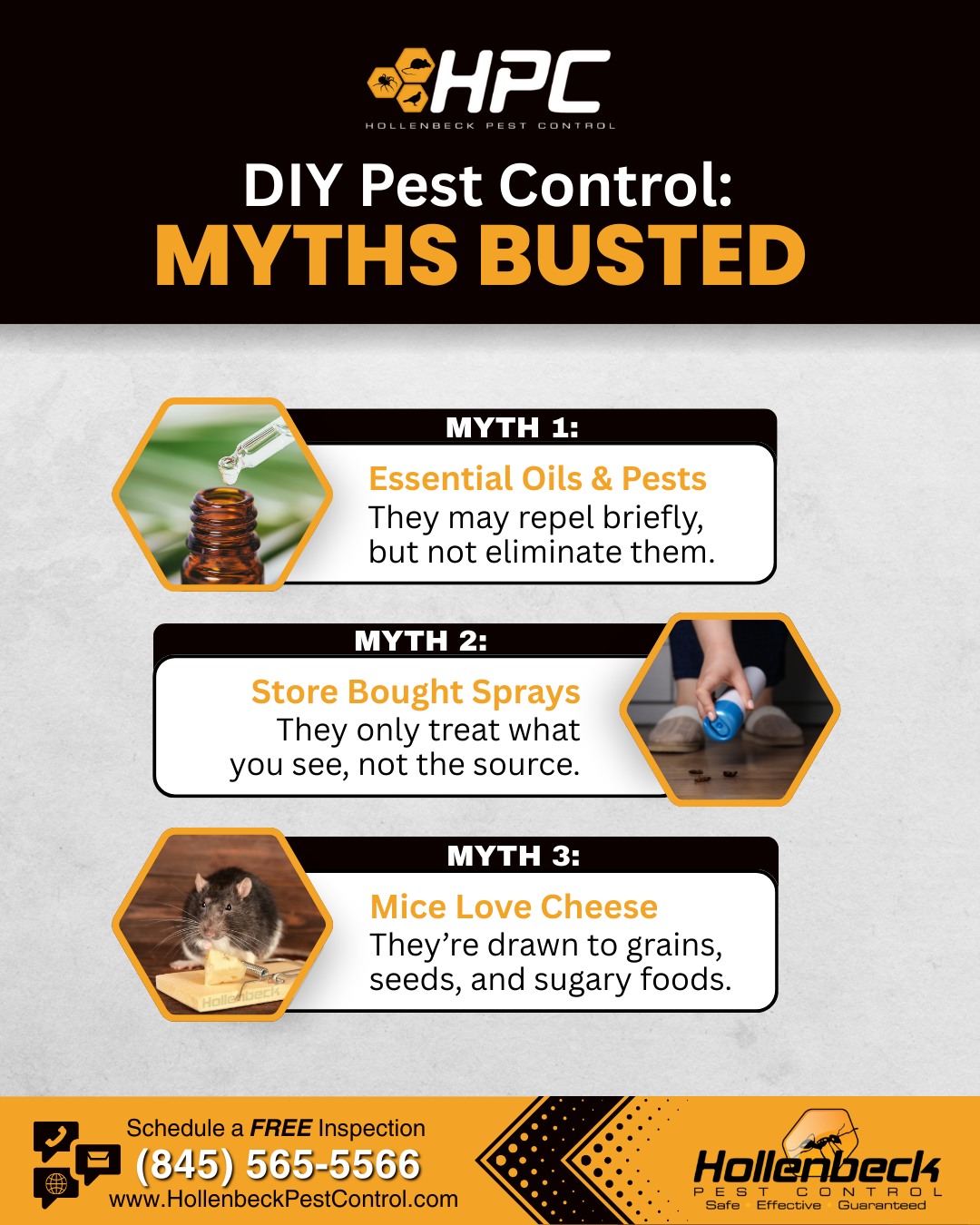 HPC
HOLLENBECK PEST CONTROL

DIY Pest Control:
MYTHS BUSTED

MYTH 1:
Essential Oils & Pests
They may repel briefly, but not eliminate them.

MYTH 2:
Store Bought Sprays
They only treat what you see, not the source.

MYTH 3:
Mice Love Cheese
They're drawn to grains, seeds, and sugary foods.

Hollenbeck

Schedule a FREE Inspection
(845) 565-5566
www.HollenbeckPestControl.com

Hollenbeck
PEST CONTROL
Safe Effective Guaranteed